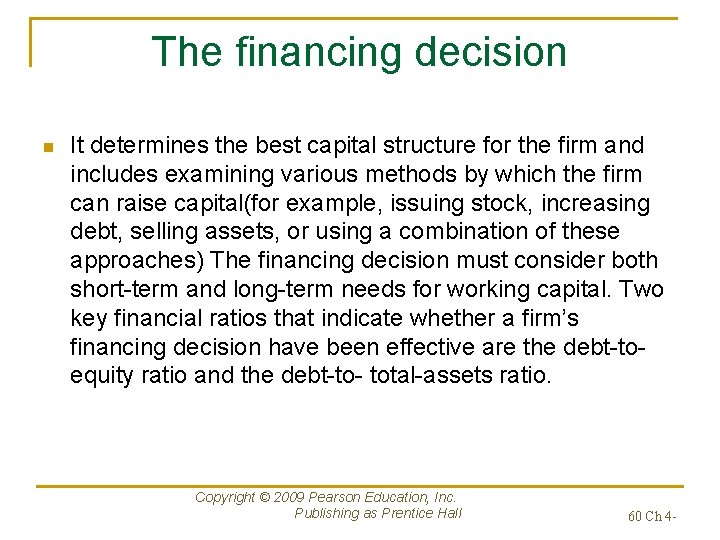 The financing decision

It determines the best capital structure for the firm and includes examining various methods by which the firm can raise capital(for example, issuing stock, increasing debt, selling assets, or using a combination of these approaches) The financing decision must consider both short-term and long-term needs for working capital. Two key financial ratios that indicate whether a firm's financing decision have been effective are the debt-to-equity ratio and the debt-to- total-assets ratio.

Copyright © 2009 Pearson Education, Inc.
Publishing as Prentice Hall

60 Ch 4-